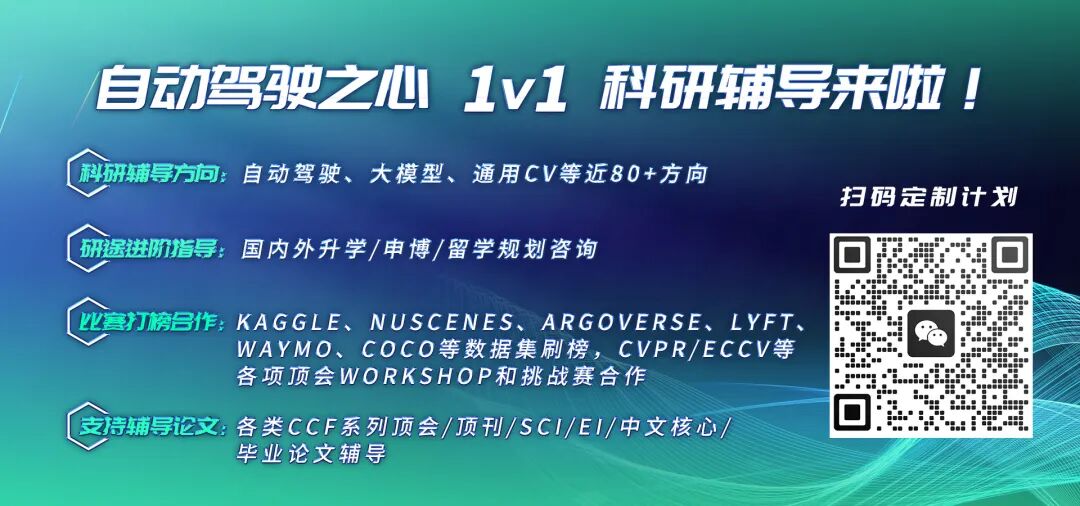 自动驾驶之心 1v1 科研辅导来啦！

科研辅导方向：自动驾驶、大模型、通用CV等近80+方向

研途进阶指导：国内外升学/申博/留学规划咨询

比赛打榜合作：KAGGLE、NUSCENES、ARGOVERSE、LYFT、WAYMO、COCO等数据集刷榜，CVPR/ECCV等各项顶会WORKSHOP和挑战赛合作

支持辅导论文：各类CCF系列顶会/顶刊/SCI/EI/中文核心/毕业论文辅导

扫码定制计划